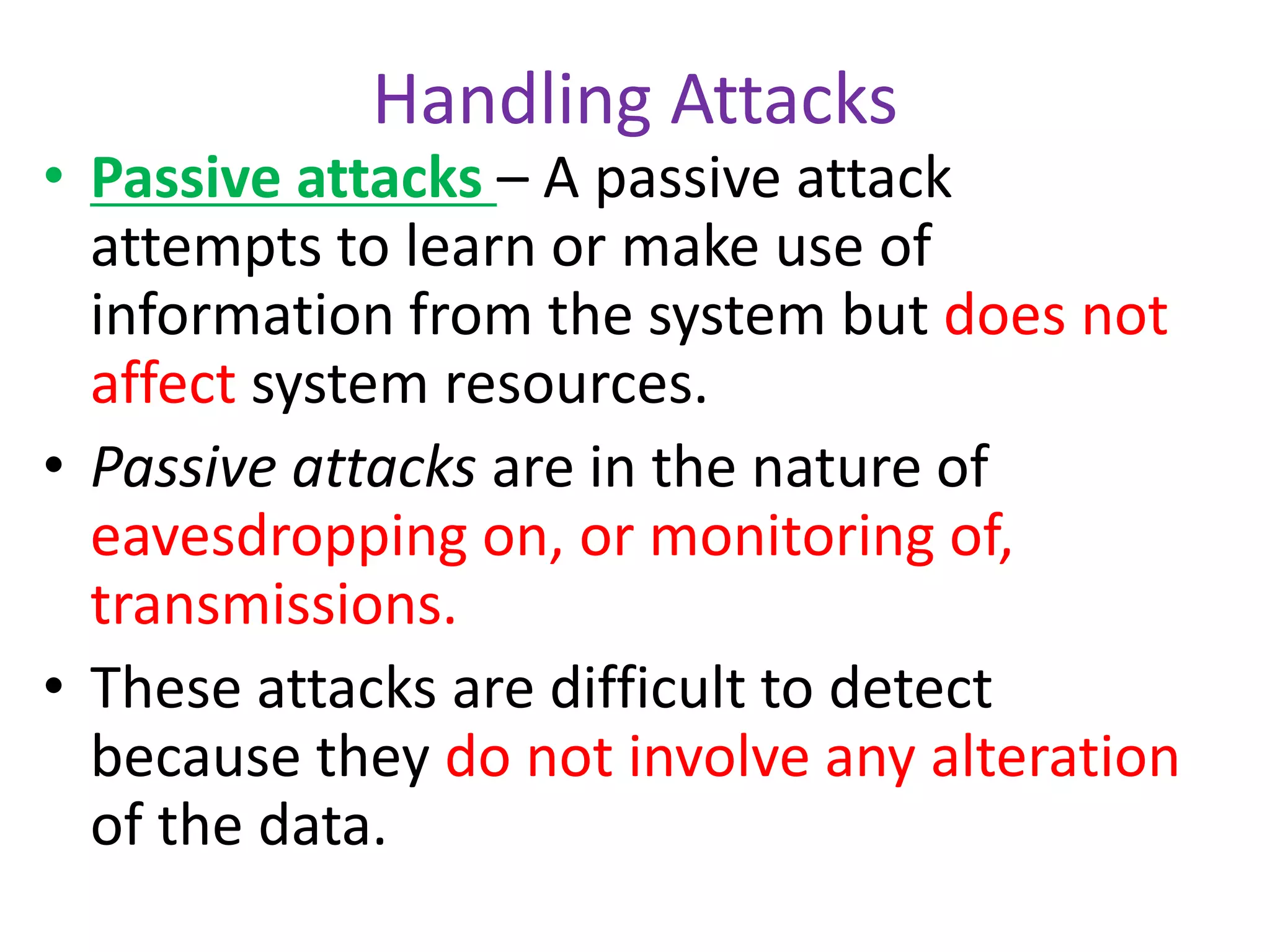 Handling Attacks

• Passive attacks – A passive attack attempts to learn or make use of information from the system but does not affect system resources.

• Passive attacks are in the nature of eavesdropping on, or monitoring of, transmissions.

• These attacks are difficult to detect because they do not involve any alteration of the data.